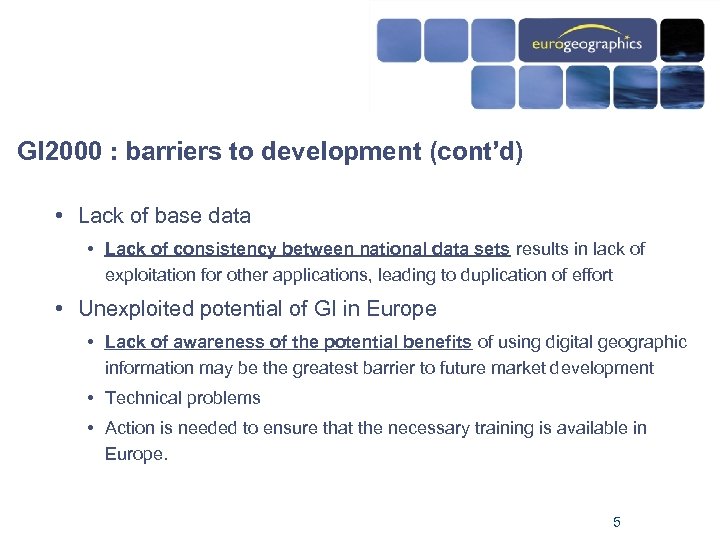 eurogeographics

GI2000 : barriers to development (cont'd)

• Lack of base data

• Lack of consistency between national data sets results in lack of exploitation for other applications, leading to duplication of effort

• Unexploited potential of GI in Europe

• Lack of awareness of the potential benefits of using digital geographic information may be the greatest barrier to future market development

• Technical problems

• Action is needed to ensure that the necessary training is available in Europe.

5